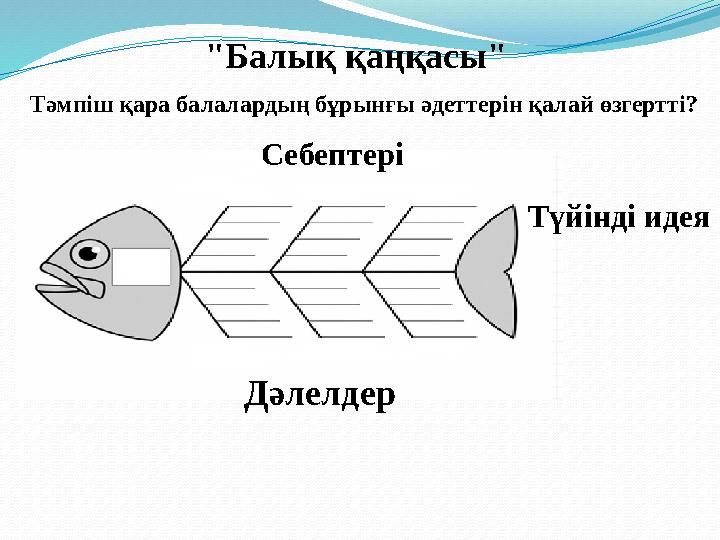 "Балық қаңқасы"

Тәмпіш қара балалардың бұрынғы әдеттерін қалай өзгертті?

Себептері

Түйінді идея

Дәлелдер